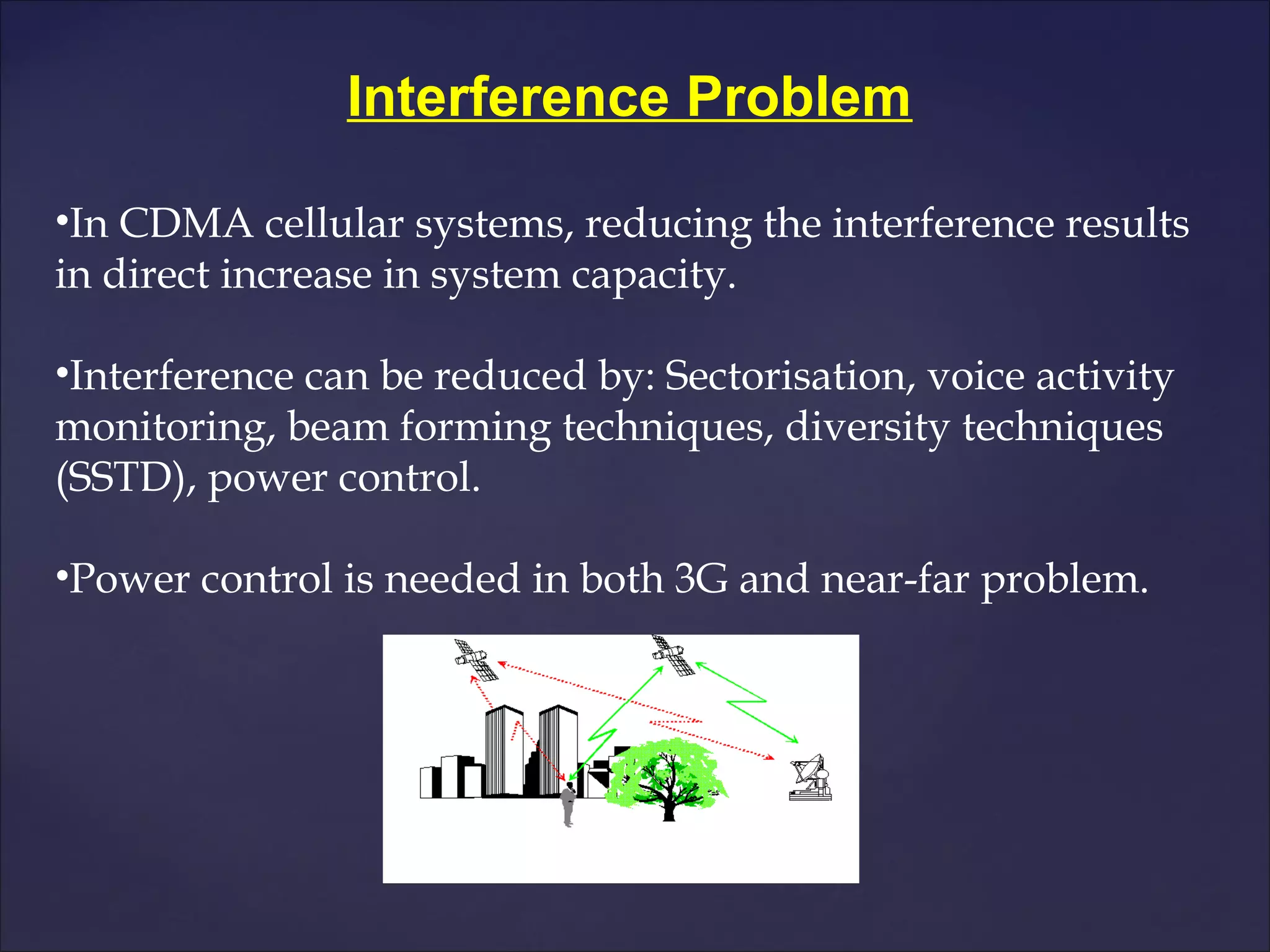 Interference Problem

•In CDMA cellular systems, reducing the interference results in direct increase in system capacity.

•Interference can be reduced by: Sectorisation, voice activity monitoring, beam forming techniques, diversity techniques (SSTD), power control.

•Power control is needed in both 3G and near-far problem.